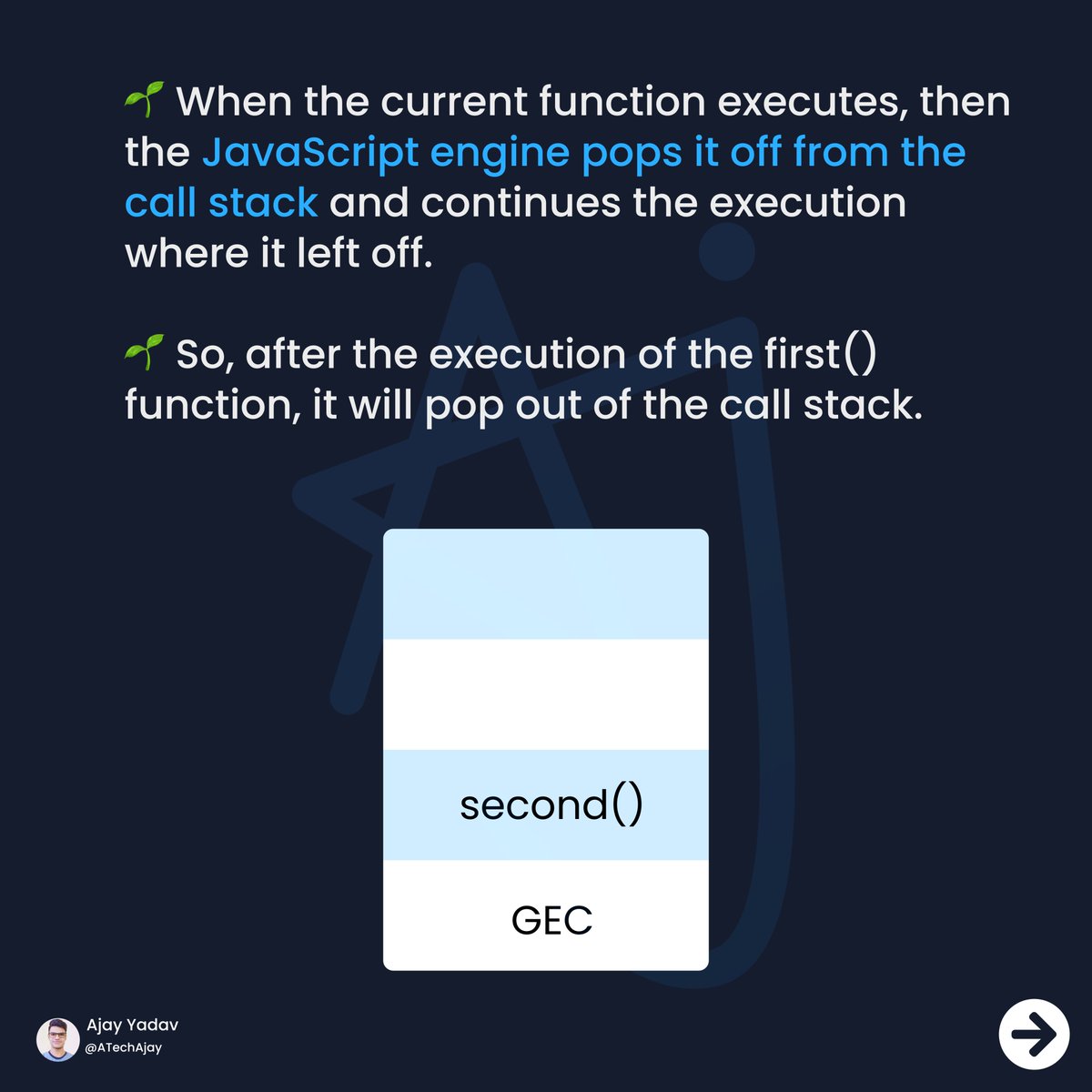 🌱 When the current function executes, then the JavaScript engine pops it off from the call stack and continues the execution where it left off.

🌱 So, after the execution of the first() function, it will pop out of the call stack.

second()

GEC

Ajay Yadav
@ATechAjay